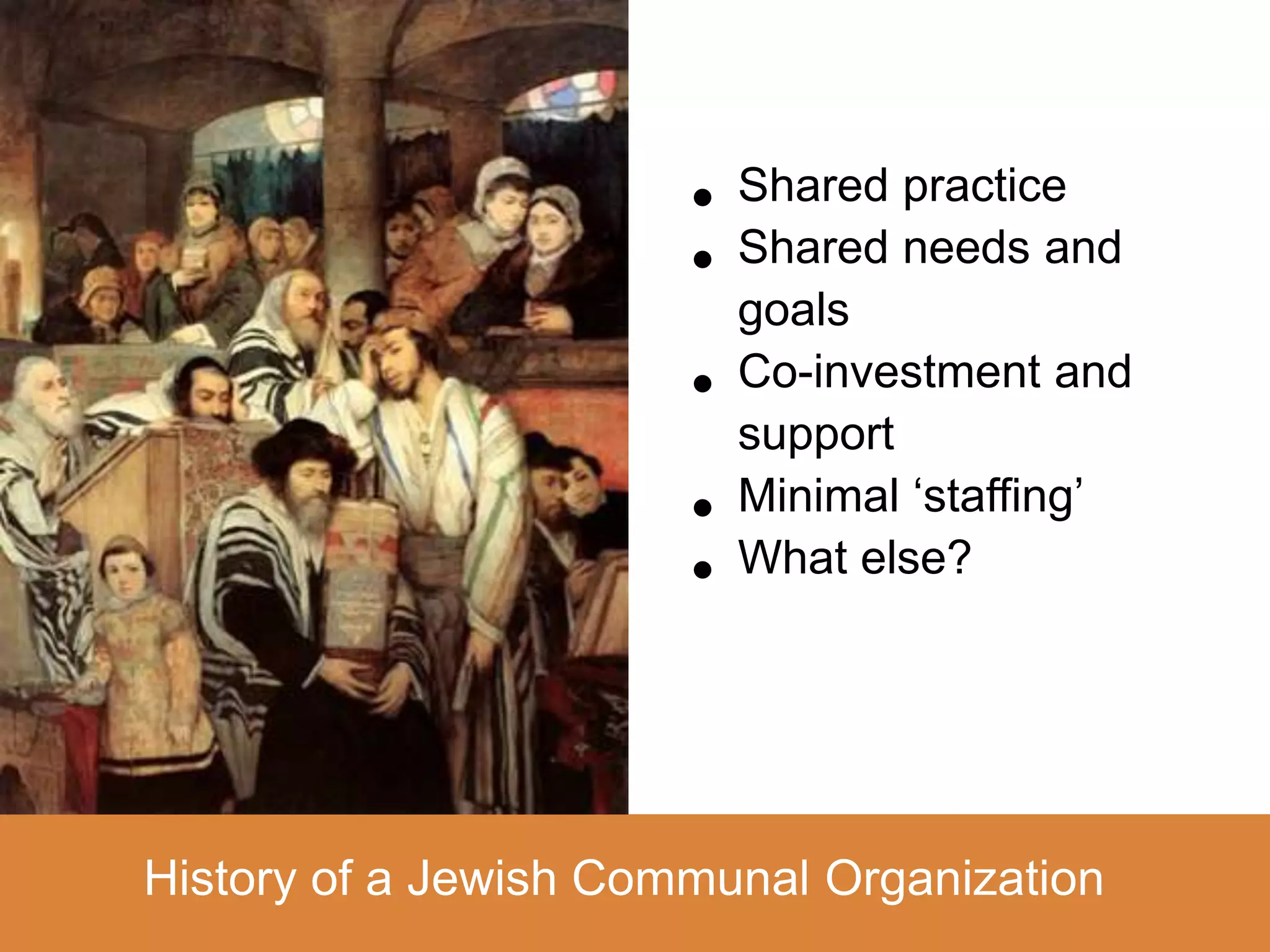 - Shared practice
- Shared needs and goals
- Co-investment and support
- Minimal ‘staffing’
- What else?

History of a Jewish Communal Organization